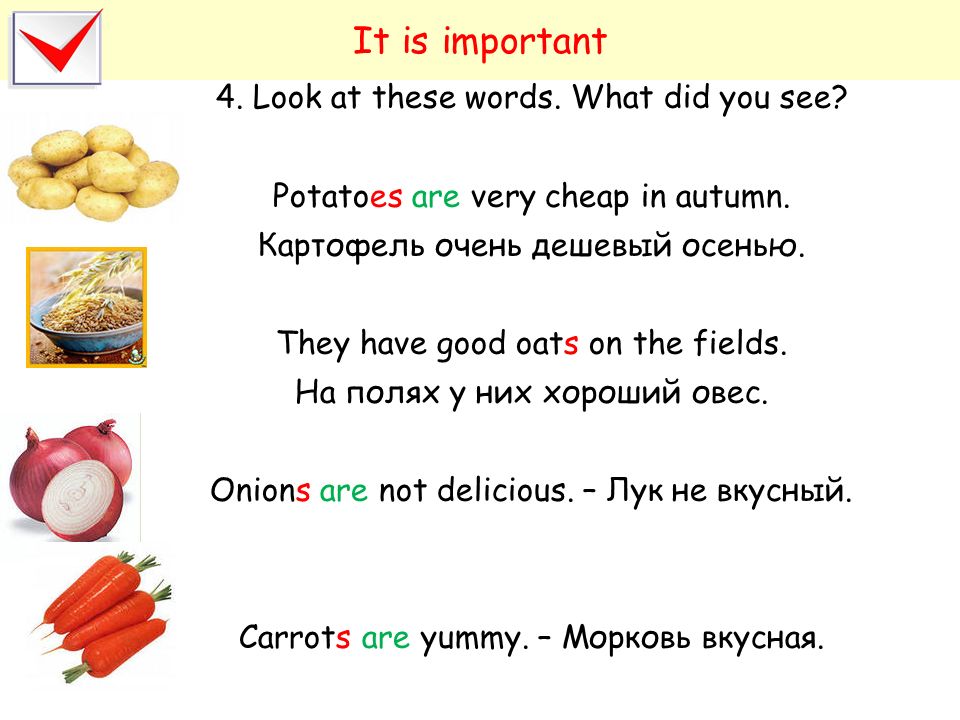 It is important

4. Look at these words. What did you see?

Potatoes are very cheap in autumn.
Картофель очень дешевый осенью.

They have good oats on the fields.
На полях у них хороший овес.

Onions are not delicious. – Лук не вкусный.

Carrots are yummy. – Морковь вкусная.